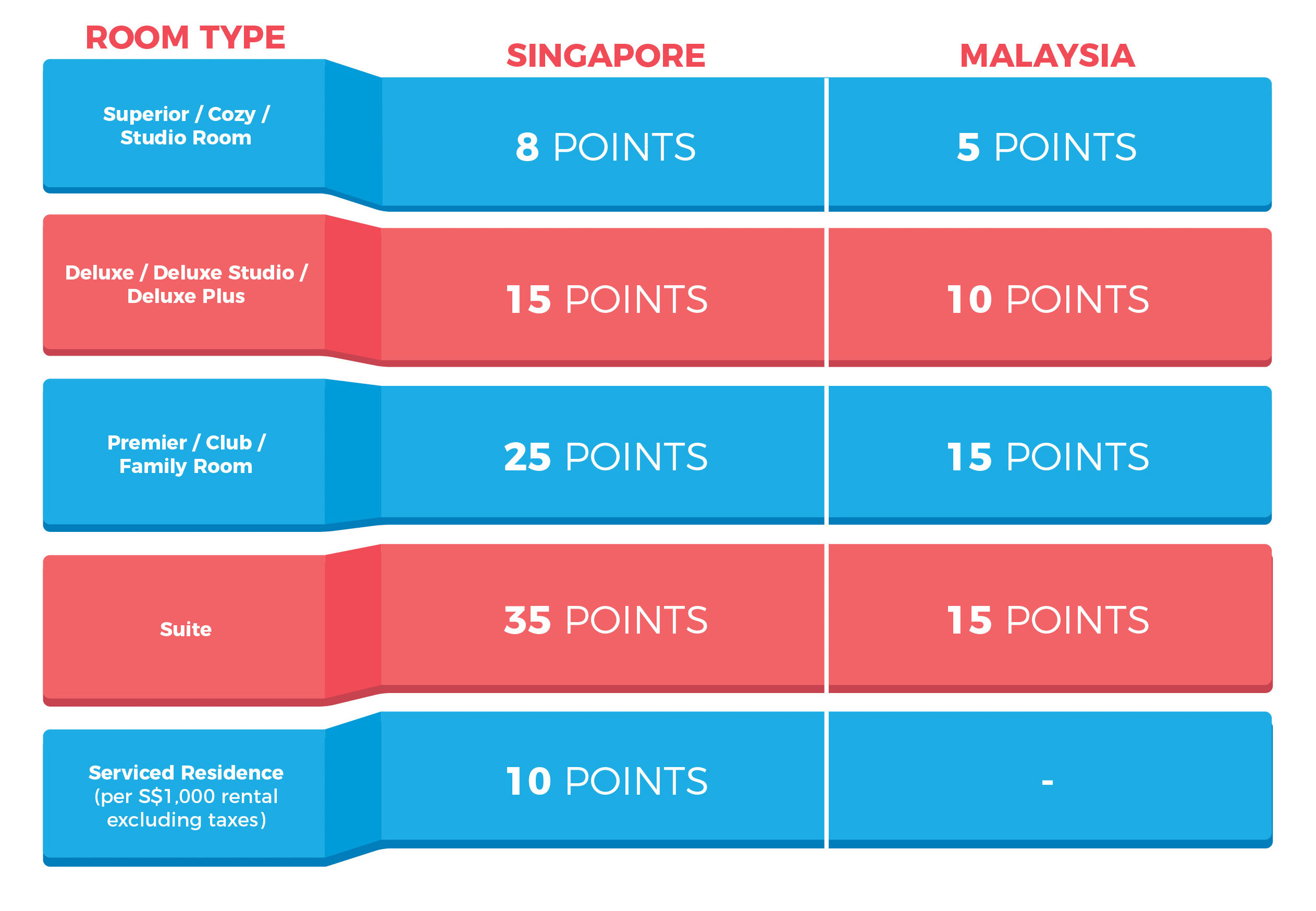 | ROOM TYPE | SINGAPORE | MALAYSIA |
|---|---|---|
| Superior / Cozy / Studio Room | 8 POINTS | 5 POINTS |
| Deluxe / Deluxe Studio / Deluxe Plus | 15 POINTS | 10 POINTS |
| Premier / Club / Family Room | 25 POINTS | 15 POINTS |
| Suite | 35 POINTS | 15 POINTS |
| Serviced Residence (per S$1,000 rental excluding taxes) | 10 POINTS | - |